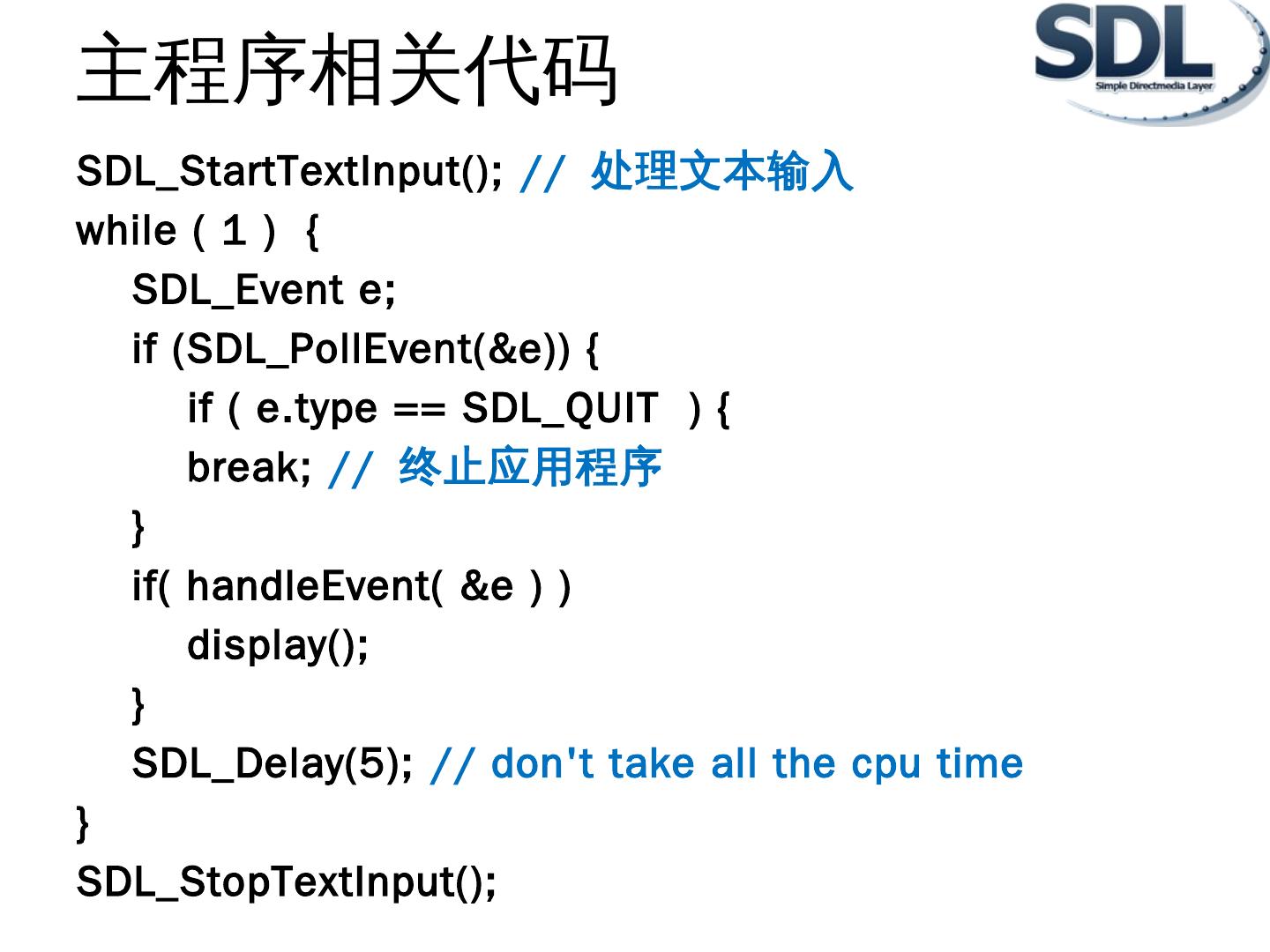 主程序相关代码

SDL
Simple Directmedia Layer

SDL_StartTextInput(); // 处理文本输入
while ( 1 ) {
SDL_Event e;
if (SDL_PollEvent(&e)) {
if ( e.type == SDL_QUIT ) {
break; // 终止应用程序
}
if( handleEvent( &e ) )
display();
}
SDL_Delay(5); // don't take all the cpu time
}
SDL_StopTextInput();